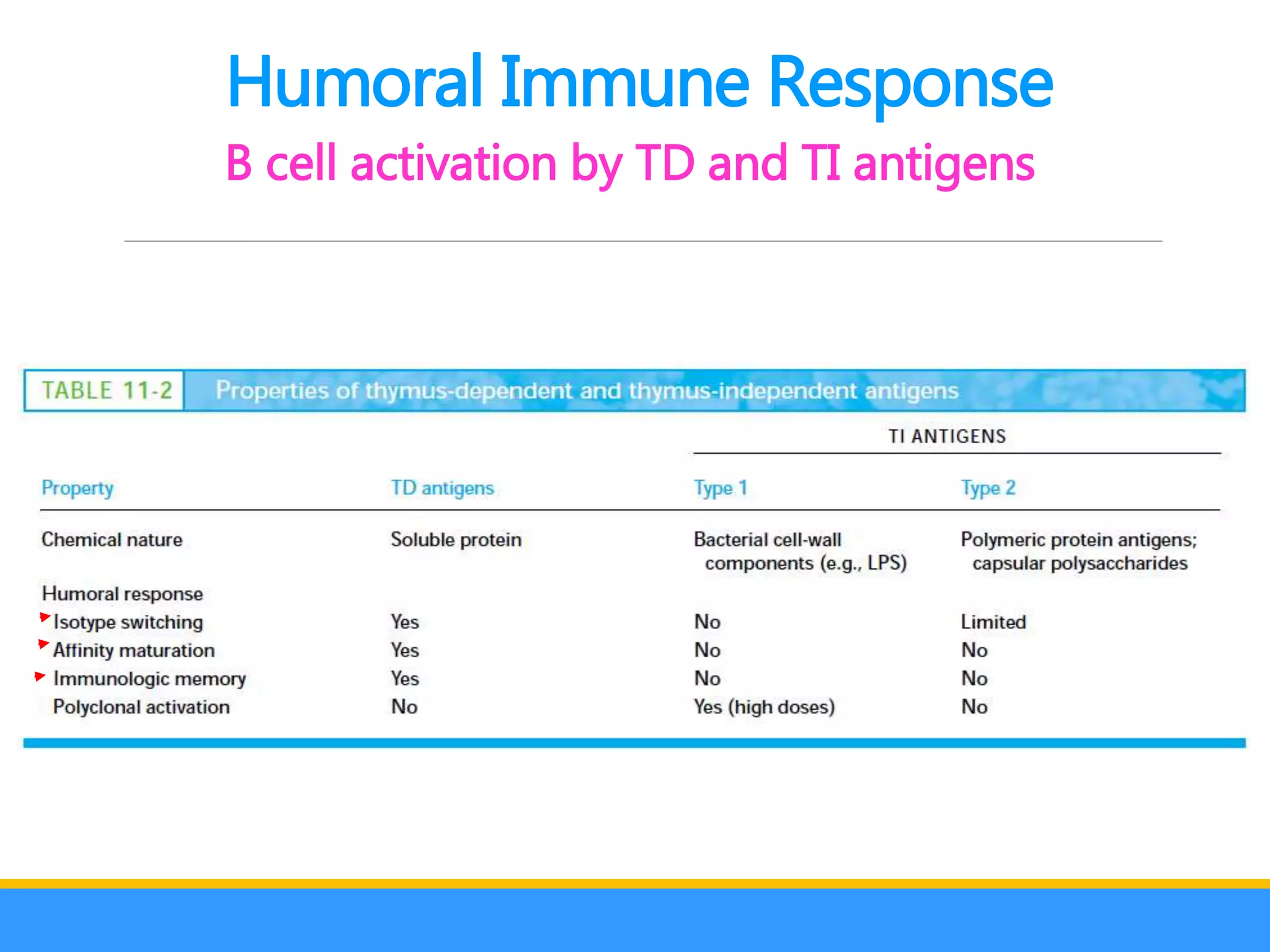 Humoral Immune Response

B cell activation by TD and TI antigens

TABLE 11-2 Properties of thymus-dependent and thymus-independent antigens

| | | TI ANTIGENS | |
|---|---|---|---|
| Property | TD antigens | Type 1 | Type 2 |
| Chemical nature | Soluble protein | Bacterial cell-wall components (e.g., LPS) | Polymeric protein antigens; capsular polysaccharides |
| Humoral response | | | |
| Isotype switching | Yes | No | Limited |
| Affinity maturation | Yes | No | No |
| Immunologic memory | Yes | No | No |
| Polyclonal activation | No | Yes (high doses) | No |